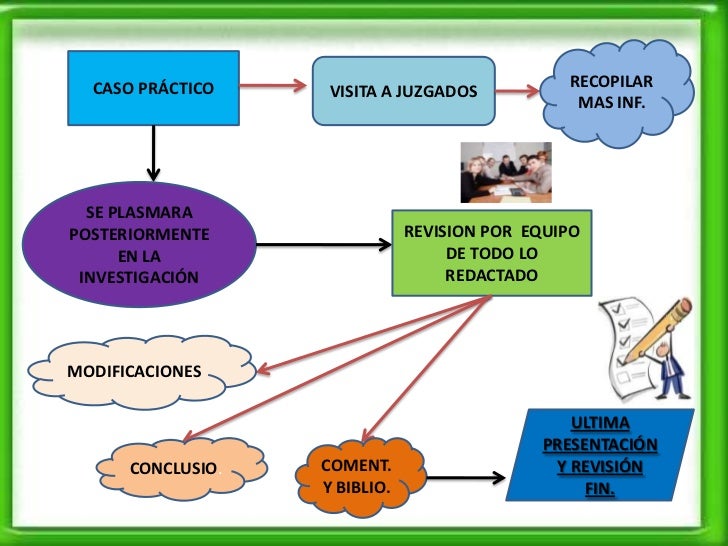 CASO PRÁCTICO

VISITA A JUZGADOS

RECOPILAR MAS INF.

SE PLASMARA POSTERIORMENTE EN LA INVESTIGACIÓN

REVISION POR EQUIPO DE TODO LO REDACTADO

MODIFICACIONES

CONCLUSIO.

COMENT. Y BIBLIO.

ULTIMA PRESENTACIÓN Y REVISIÓN FIN.